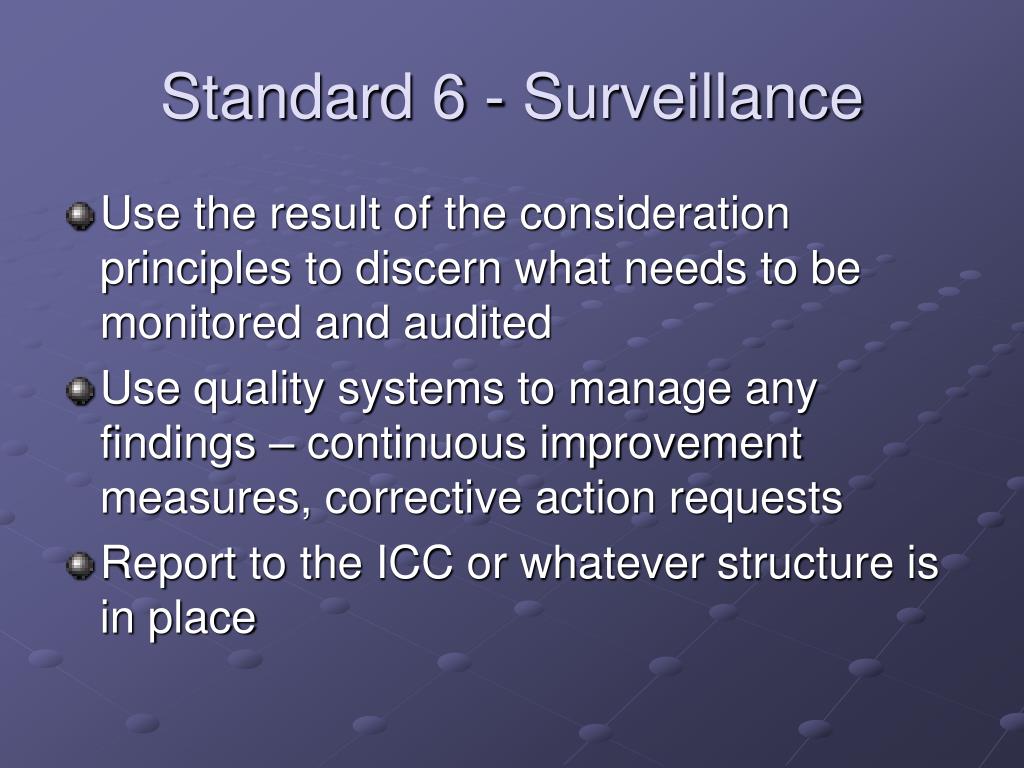 Standard 6 - Surveillance

Use the result of the consideration principles to discern what needs to be monitored and audited

Use quality systems to manage any findings – continuous improvement measures, corrective action requests

Report to the ICC or whatever structure is in place